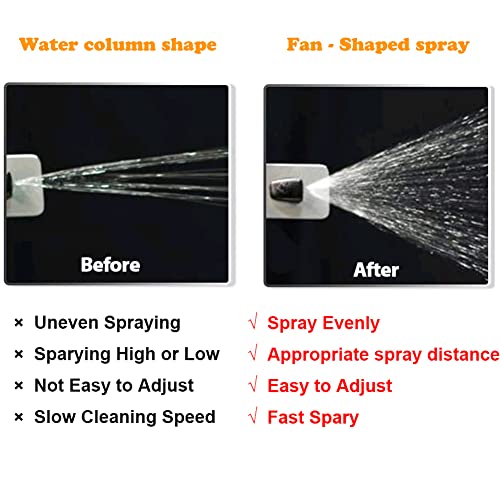 Water column shape

Before

× Uneven Spraying
× Sparying High or Low
× Not Easy to Adjust
× Slow Cleaning Speed

Fan - Shaped spray

After

√ Spray Evenly
√ Appropriate spray distance
√ Easy to Adjust
√ Fast Spary